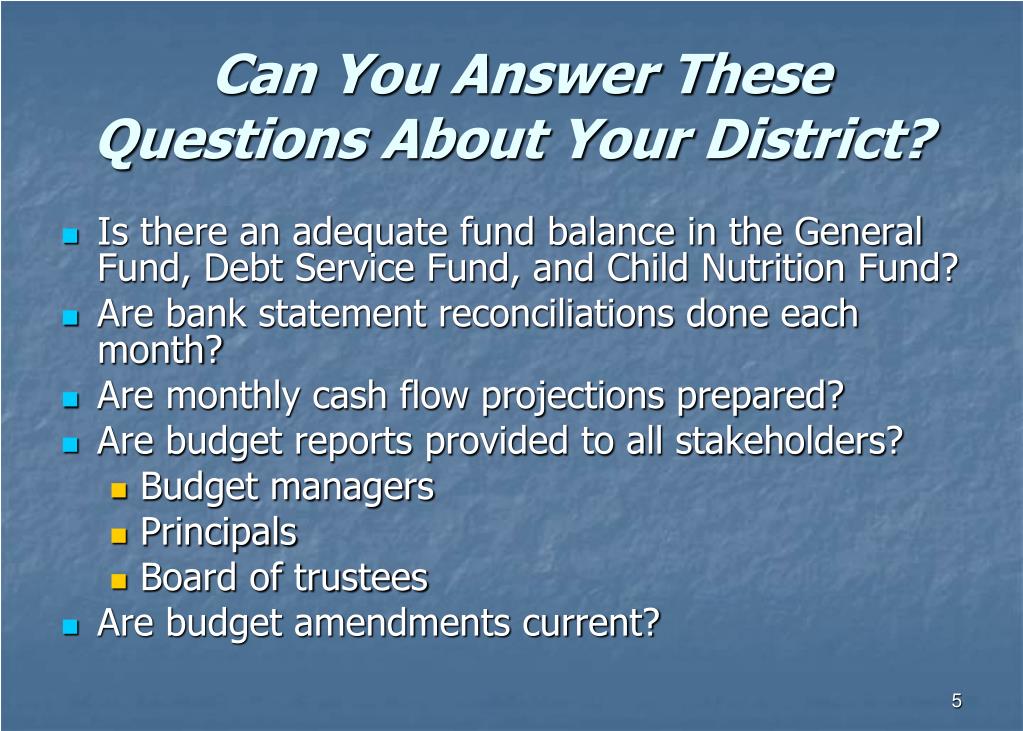 Can You Answer These Questions About Your District?

- Is there an adequate fund balance in the General Fund, Debt Service Fund, and Child Nutrition Fund?
- Are bank statement reconciliations done each month?
- Are monthly cash flow projections prepared?
- Are budget reports provided to all stakeholders?
  - Budget managers
  - Principals
  - Board of trustees
- Are budget amendments current?

5